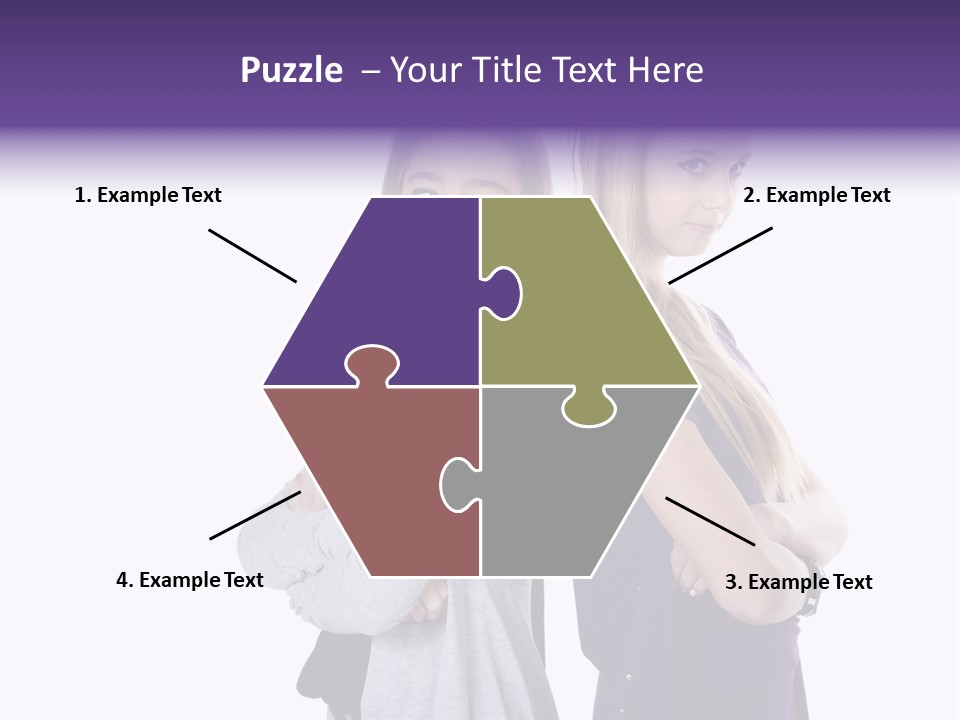 Puzzle – Your Title Text Here

1. Example Text

2. Example Text

4. Example Text

3. Example Text